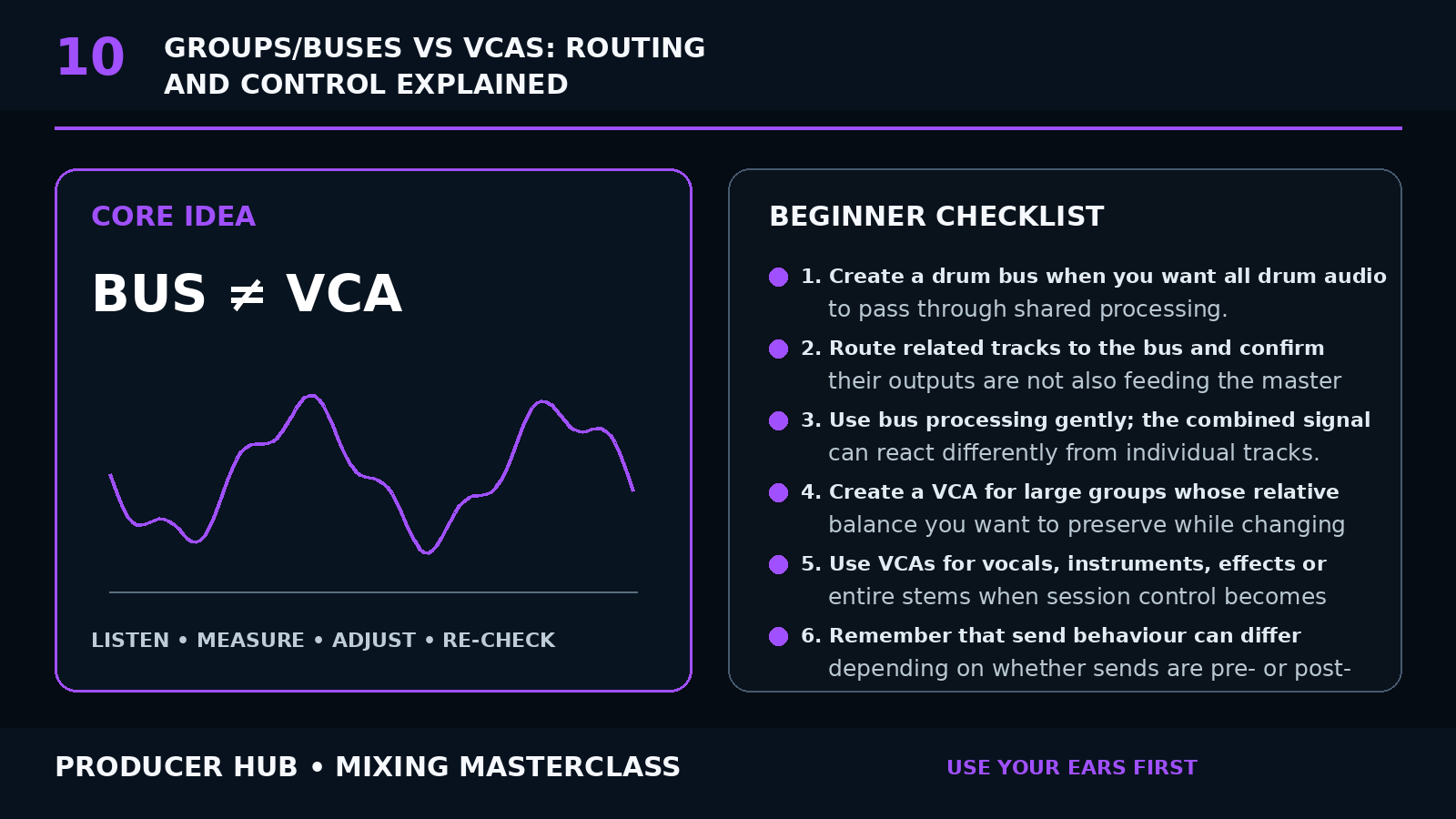 10 GROUPS/BUSES VS VCAS: ROUTING AND CONTROL EXPLAINED

CORE IDEA

BUS ≠ VCA

LISTEN • MEASURE • ADJUST • RE-CHECK

BEGINNER CHECKLIST

1. Create a drum bus when you want all drum audio to pass through shared processing.

2. Route related tracks to the bus and confirm their outputs are not also feeding the master

3. Use bus processing gently; the combined signal can react differently from individual tracks.

4. Create a VCA for large groups whose relative balance you want to preserve while changing

5. Use VCAs for vocals, instruments, effects or entire stems when session control becomes

6. Remember that send behaviour can differ depending on whether sends are pre- or post-

PRODUCER HUB • MIXING MASTERCLASS

USE YOUR EARS FIRST